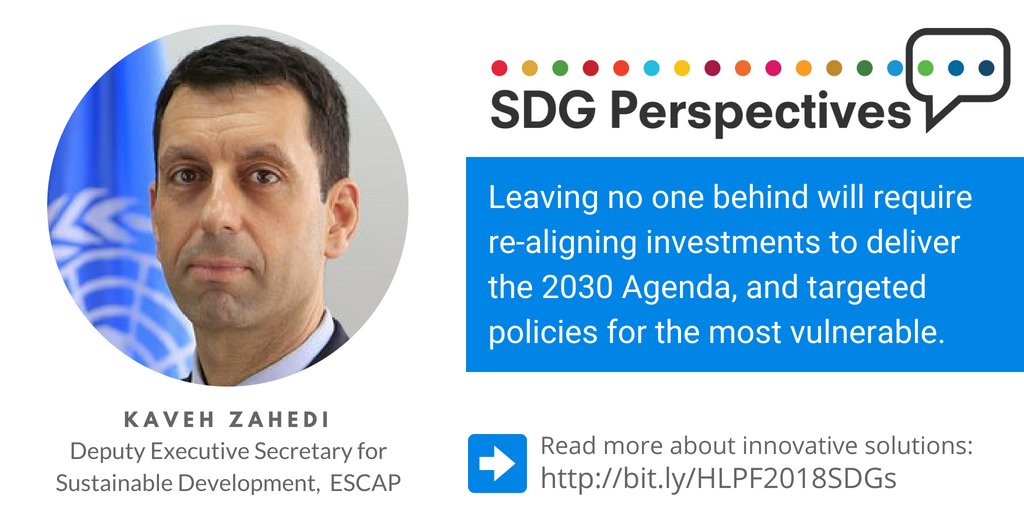 SDG Perspectives

Leaving no one behind will require re-aligning investments to deliver the 2030 Agenda, and targeted policies for the most vulnerable.

KAVEH ZAHEDI
Deputy Executive Secretary for Sustainable Development, ESCAP

Read more about innovative solutions:
http://bit.ly/HLPF2018SDGs